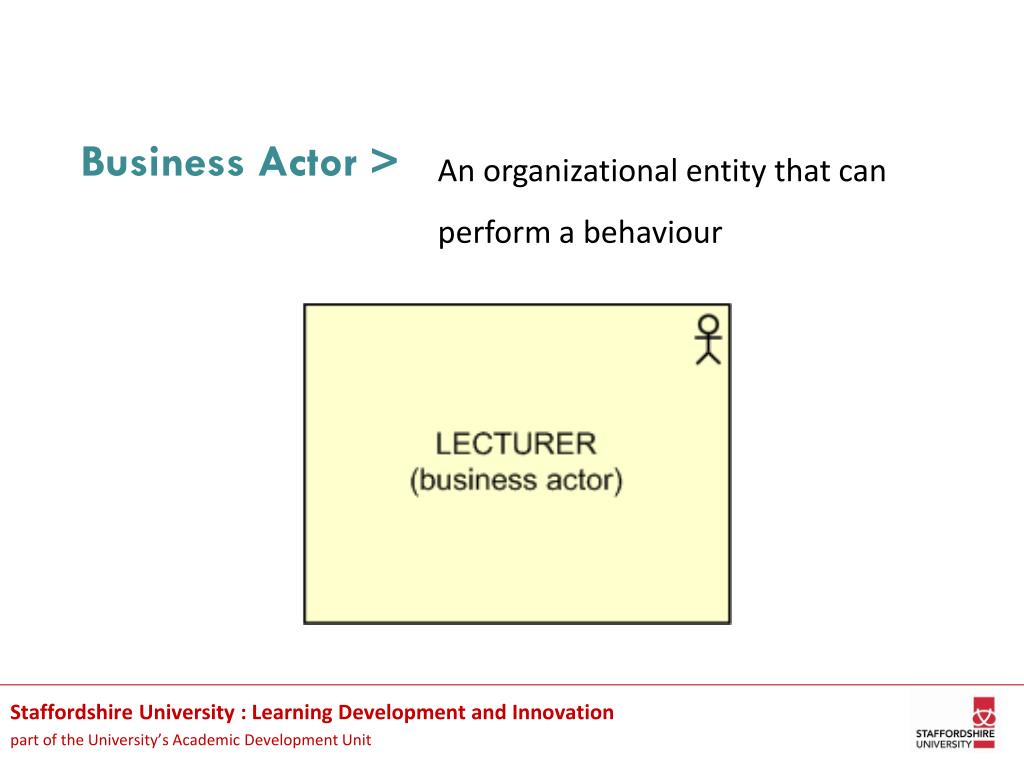 Business Actor >

An organizational entity that can perform a behaviour

LECTURER
(business actor)

Staffordshire University : Learning Development and Innovation
part of the University's Academic Development Unit

STAFFORDSHIRE UNIVERSITY